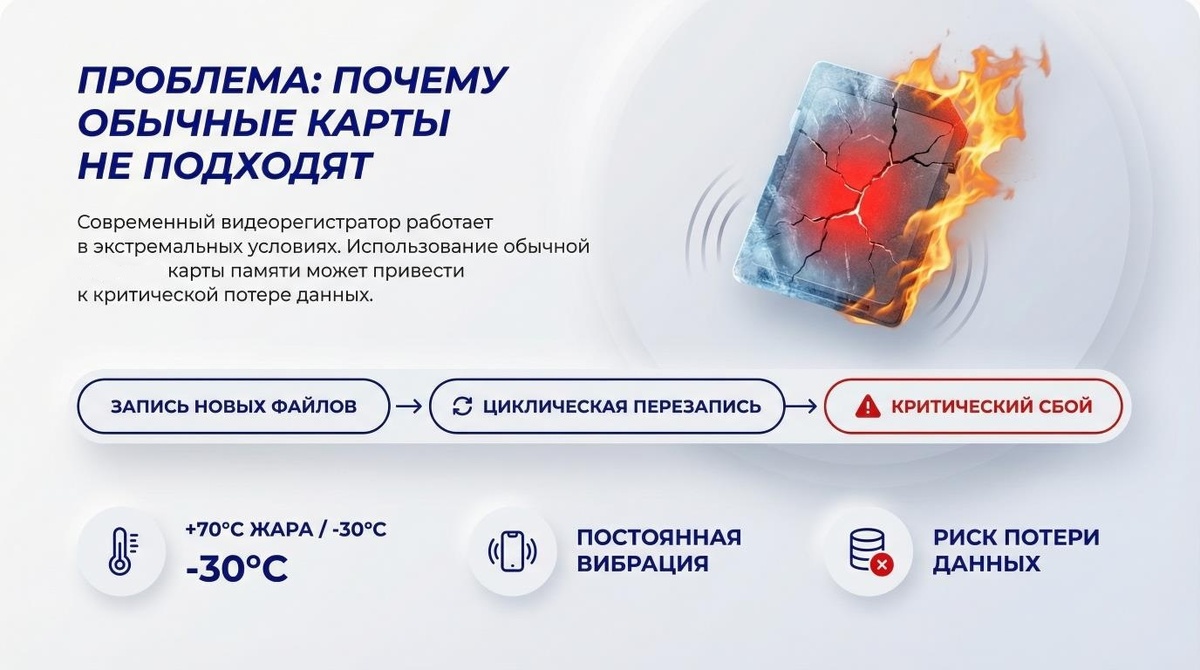 ПРОБЛЕМА: ПОЧЕМУ ОБЫЧНЫЕ КАРТЫ НЕ ПОДХОДЯТ

Современный видеорегистратор работает в экстремальных условиях. Использование обычной карты памяти может привести к критической потере данных.

ЗАПИСЬ НОВЫХ ФАЙЛОВ → ЦИКЛИЧЕСКАЯ ПЕРЕЗАПИСЬ → КРИТИЧЕСКИЙ СБОЙ

+70°C ЖАРА / -30°C
-30°C

ПОСТОЯННАЯ ВИБРАЦИЯ

РИСК ПОТЕРИ ДАННЫХ